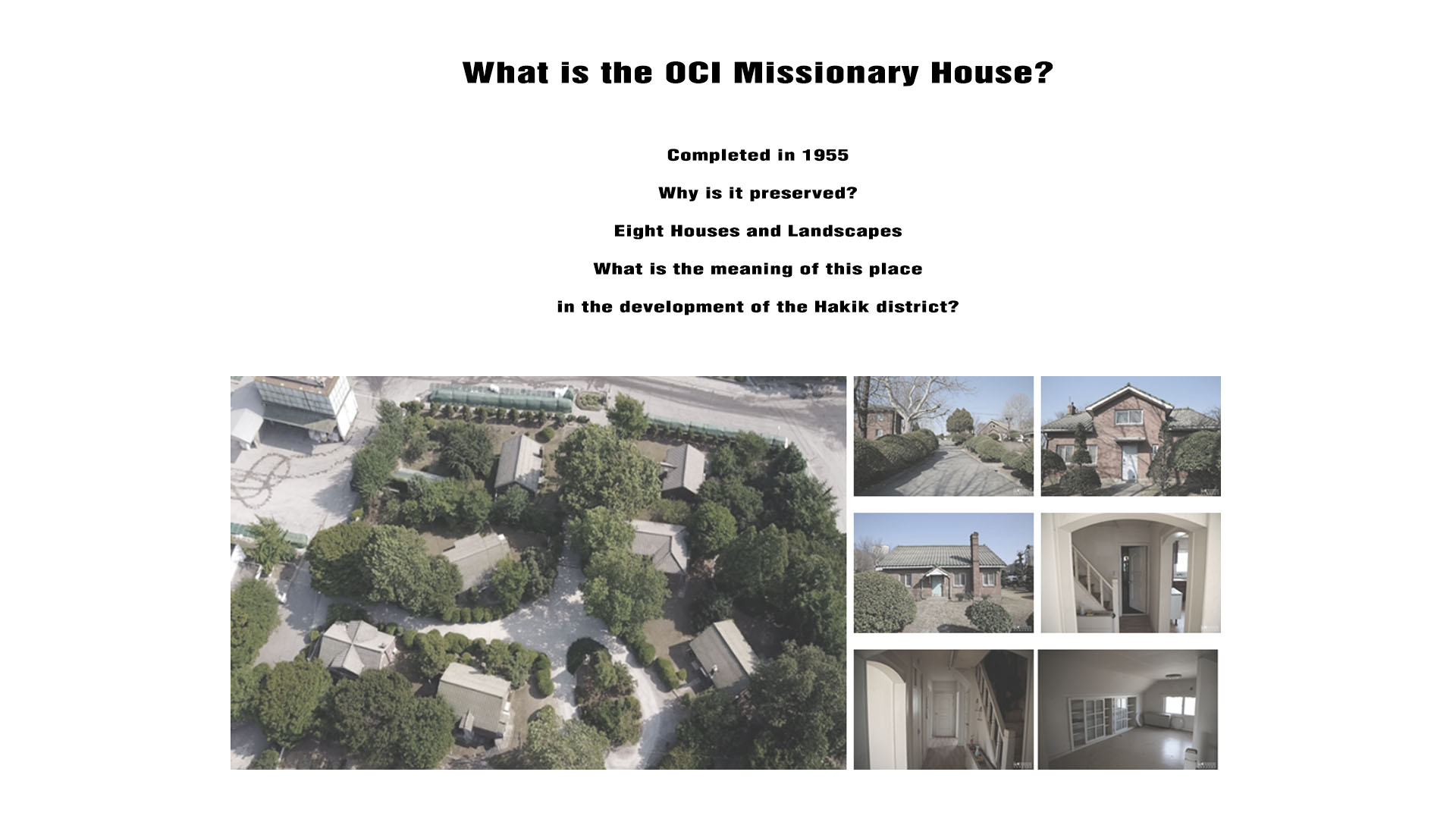 What is the OCI Missionary House?

Completed in 1955

Why is it preserved?

Eight Houses and Landscapes

What is the meaning of this place

in the development of the Hakik district?